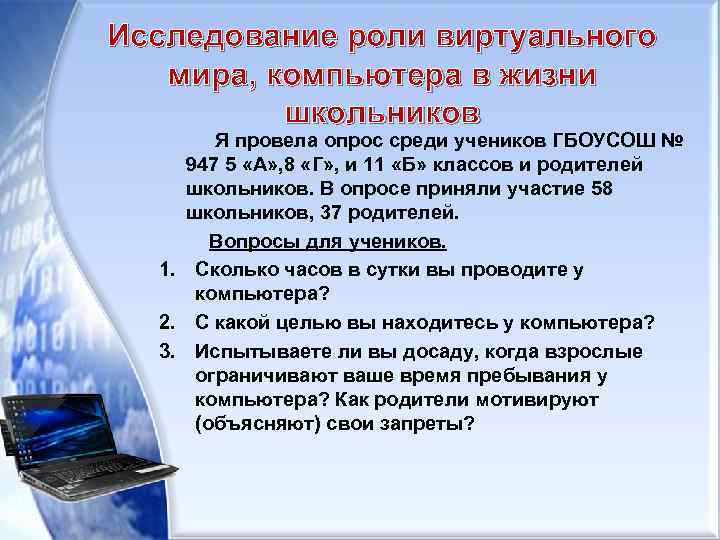 Исследование роли виртуального мира, компьютера в жизни школьников

Я провела опрос среди учеников ГБОУСОШ № 947 5 «А»,8 «Г», и 11 «Б» классов и родителей школьников. В опросе приняли участие 58 школьников, 37 родителей.

Вопросы для учеников.

1. Сколько часов в сутки вы проводите у компьютера?
2. С какой целью вы находитесь у компьютера?
3. Испытываете ли вы досаду, когда взрослые ограничивают ваше время пребывания у компьютера? Как родители мотивируют (объясняют) свои запреты?